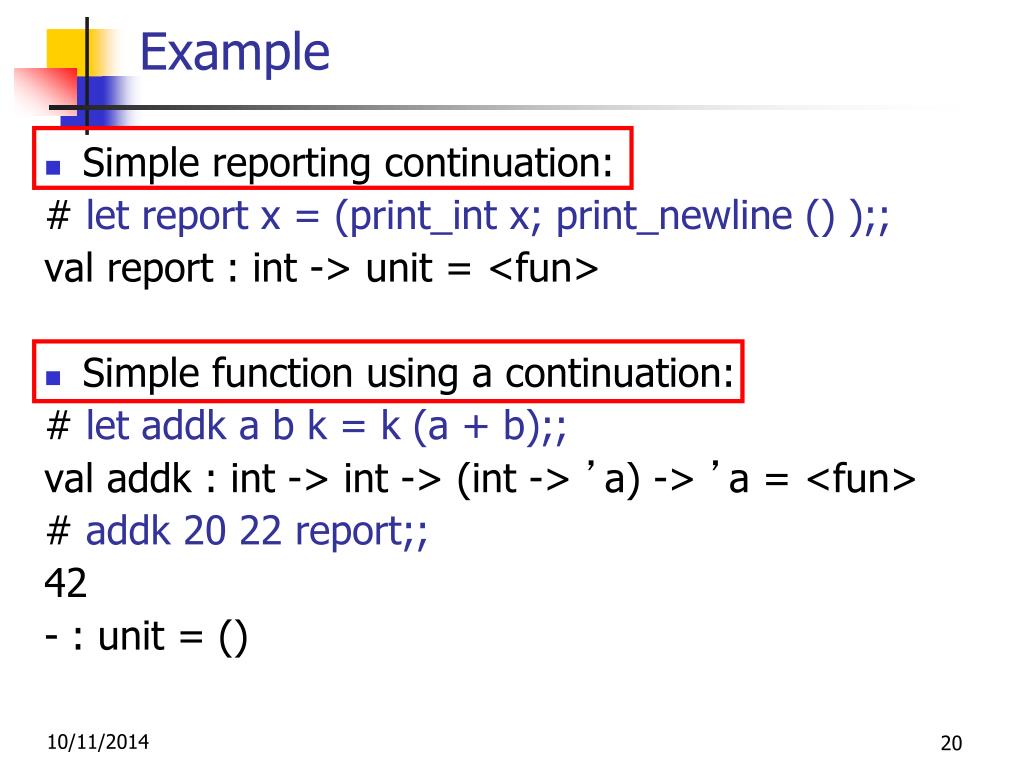 Example

Simple reporting continuation:

# let report x = (print_int x; print_newline () );;
val report : int -> unit = <fun>

Simple function using a continuation:

# let addk a b k = k (a + b);;
val addk : int -> int -> (int -> ’a) -> ’a = <fun>
# addk 20 22 report;;
42
- : unit = ()

10/11/2014

20